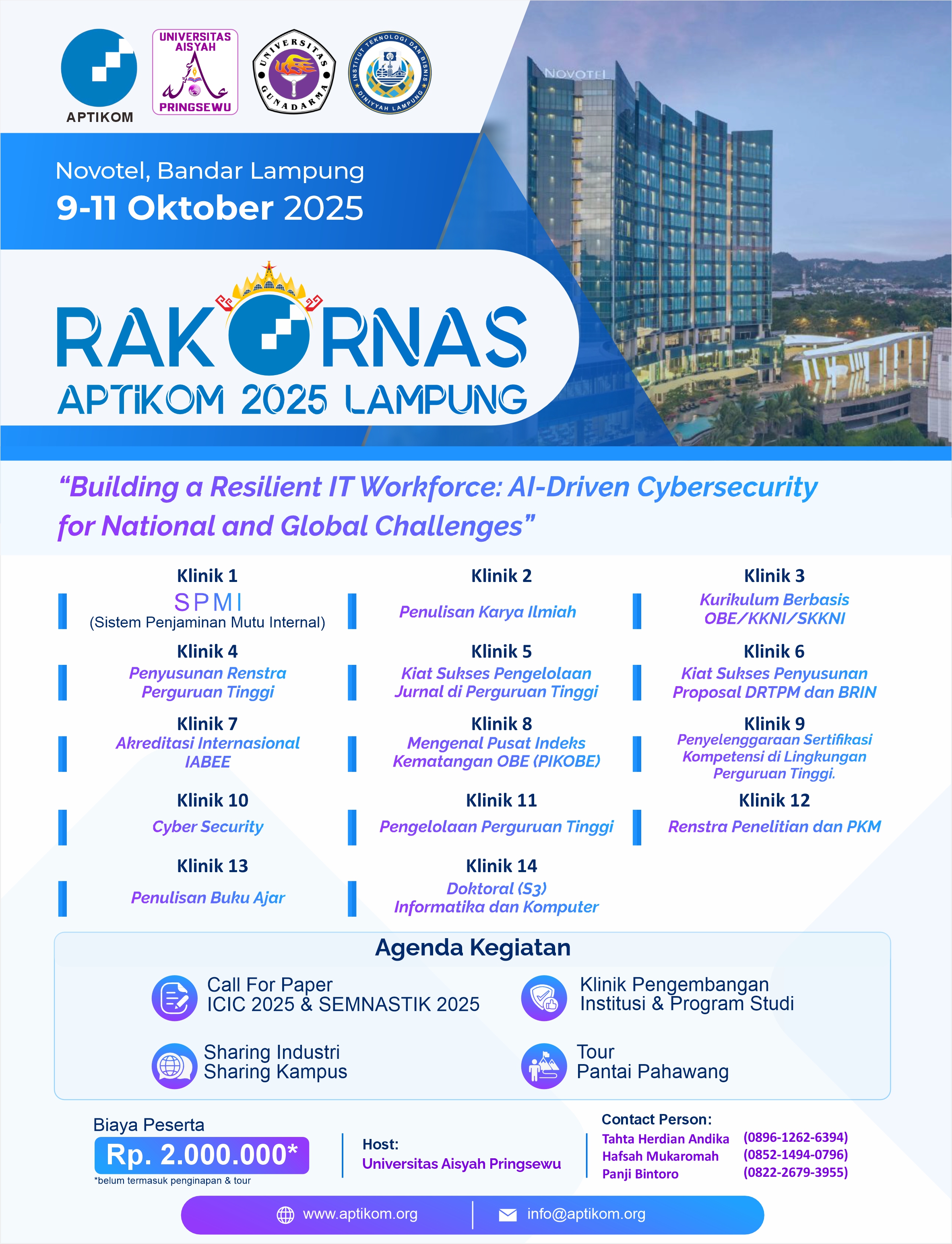 APTIKOM

UNIVERSITAS AISYAH PRINGSEWU

UNIVERSITAS GUNADARMA

INSTITUT TEKNOLOGI DAN BISNIS DINIYYAH LAMPUNG

NOVOTEL

Novotel, Bandar Lampung
9-11 Oktober 2025

RAKORNAS
APTIKOM 2025 LAMPUNG

"Building a Resilient IT Workforce: AI-Driven Cybersecurity for National and Global Challenges"

Klinik 1
SPMI
(Sistem Penjaminan Mutu Internal)

Klinik 2
Penulisan Karya Ilmiah

Klinik 3
Kurikulum Berbasis OBE/KKNI/SKKNI

Klinik 4
Penyusunan Renstra Perguruan Tinggi

Klinik 5
Kiat Sukses Pengelolaan Jurnal di Perguruan Tinggi

Klinik 6
Kiat Sukses Penyusunan Proposal DRTPM dan BRIN

Klinik 7
Akreditasi Internasional IABEE

Klinik 8
Mengenal Pusat Indeks Kematangan OBE (PIKOBE)

Klinik 9
Penyelenggaraan Sertifikasi Kompetensi di Lingkungan Perguruan Tinggi.

Klinik 10
Cyber Security

Klinik 11
Pengelolaan Perguruan Tinggi

Klinik 12
Renstra Penelitian dan PKM

Klinik 13
Penulisan Buku Ajar

Klinik 14
Doktoral (S3)
Informatika dan Komputer

Agenda Kegiatan

Call For Paper
ICIC 2025 & SEMNASTIK 2025

Klinik Pengembangan
Institusi & Program Studi

Sharing Industri
Sharing Kampus

Tour
Pantai Pahawang

Biaya Peserta
Rp. 2.000.000*
*belum termasuk penginapan & tour

Host:
Universitas Aisyah Pringsewu

Contact Person:
Tahta Herdian Andika (0896-1262-6394)
Hafsah Mukaromah (0852-1494-0796)
Panji Bintoro (0822-2679-3955)

www.aptikom.org
info@aptikom.org